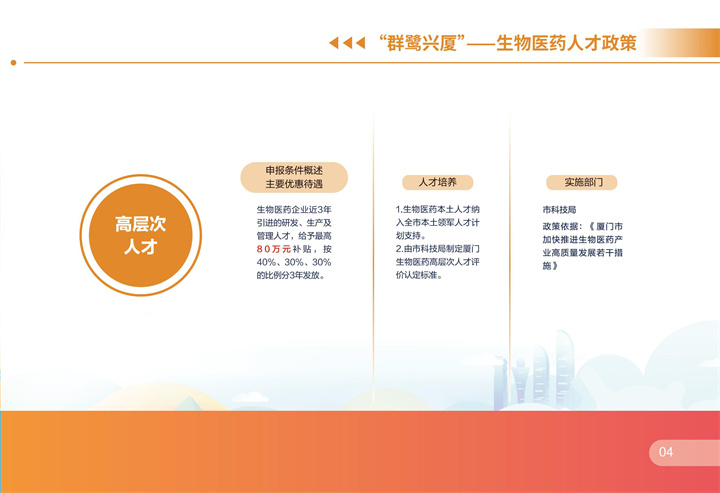 “群鹭兴厦”——生物医药人才政策

高层次人才

申报条件概述
主要优惠待遇

生物医药企业近3年引进的研发、生产及管理人才，给予最高80万元补贴，按40%、30%、30%的比例分3年发放。

人才培养

1.生物医药本土人才纳入全市本土领军人才计划支持。
2.由市科技局制定厦门生物医药高层次人才评价认定标准。

实施部门

市科技局

政策依据：《厦门市加快推进生物医药产业高质量发展若干措施》

04